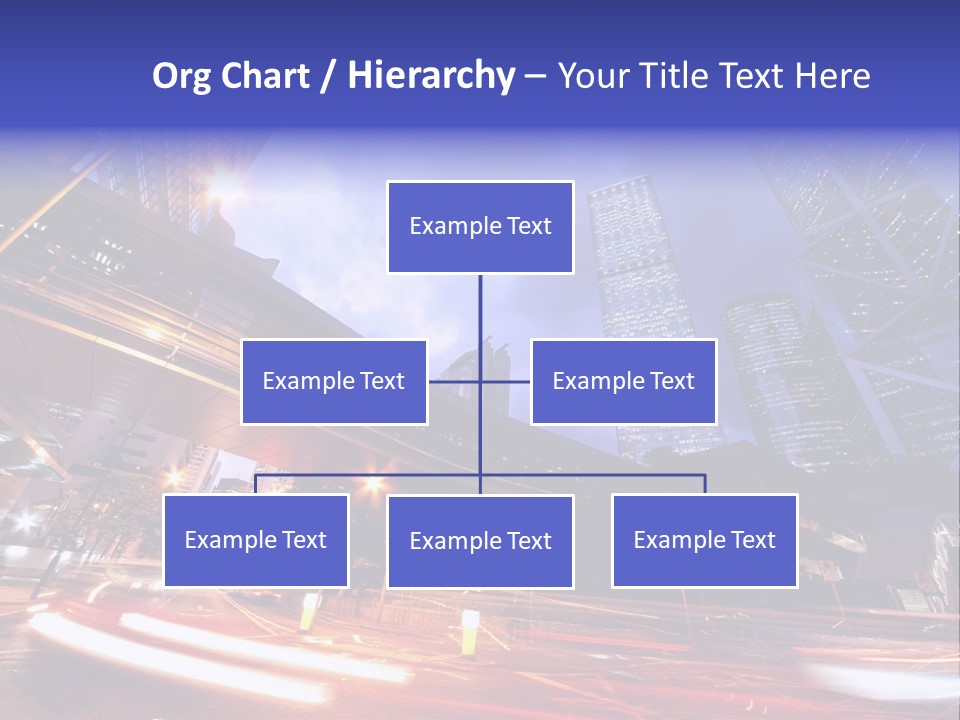 Org Chart / Hierarchy – Your Title Text Here

Example Text

Example Text

Example Text

Example Text

Example Text

Example Text